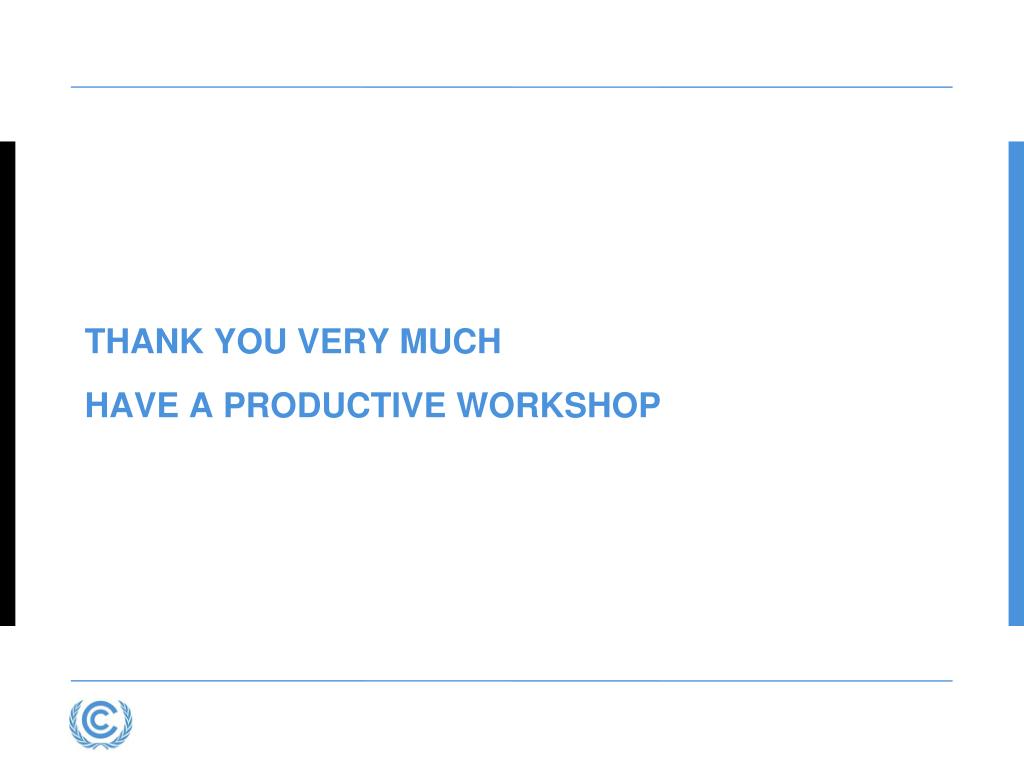 THANK YOU VERY MUCH

HAVE A PRODUCTIVE WORKSHOP